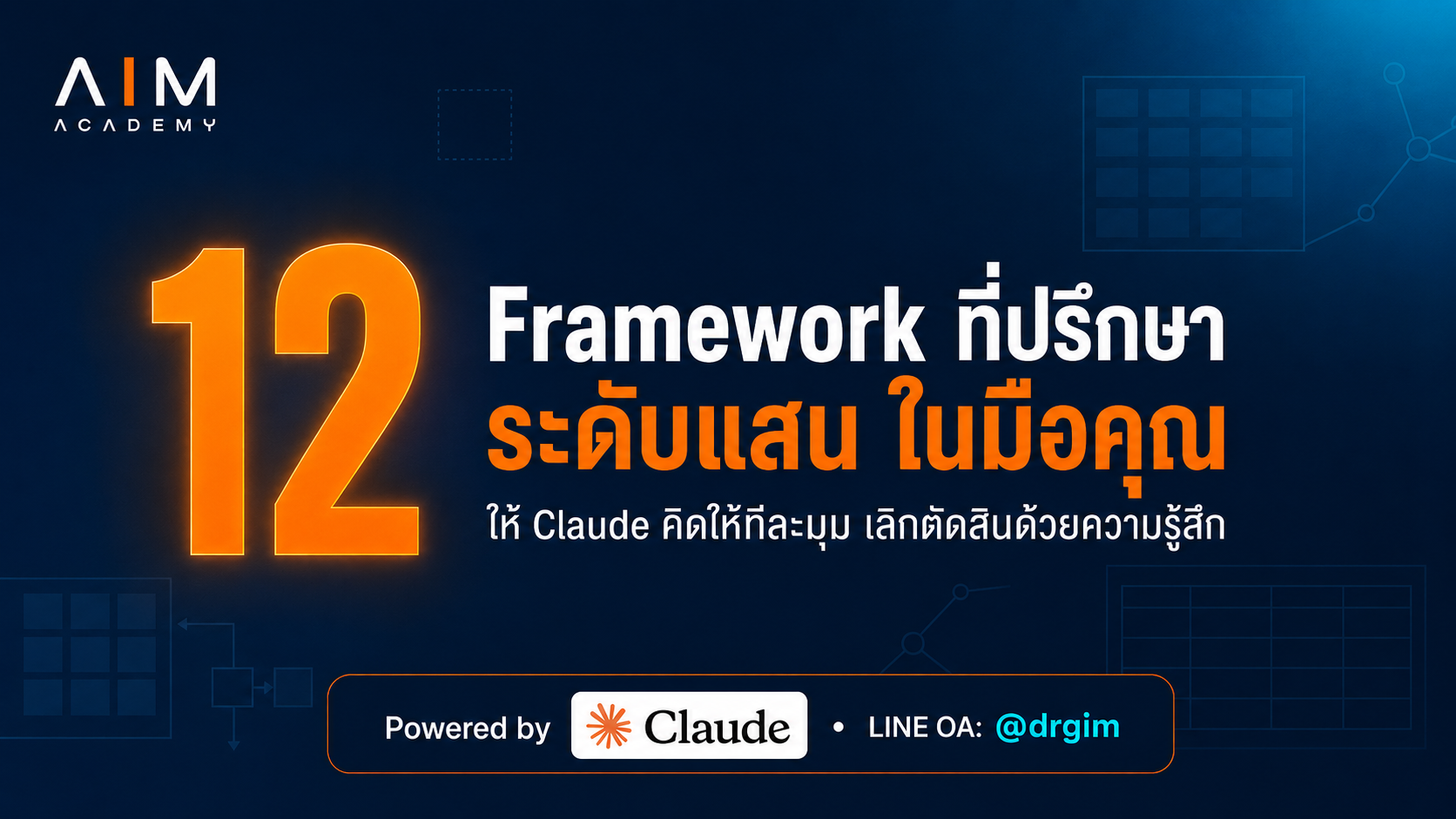 AIM
ACADEMY

12

Framework ที่ปรึกษา
ระดับแสน ในมือคุณ
ให้ Claude คิดให้ทีละมุม เลิกตัดสินด้วยความรู้สึก

Powered by Claude • LINE OA: @drgim